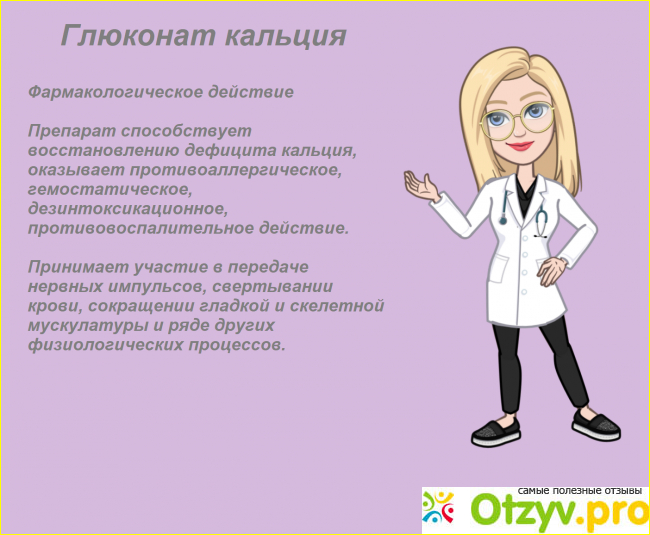 Глюконат кальция

Фармакологическое действие

Препарат способствует восстановлению дефицита кальция, оказывает противоаллергическое, гемостатическое, дезинтоксикационное, противовоспалительное действие.

Принимает участие в передаче нервных импульсов, свертывании крови, сокращении гладкой и скелетной мускулатуры и ряде других физиологических процессов.

самые полезные отзывы
Otzyv.pro